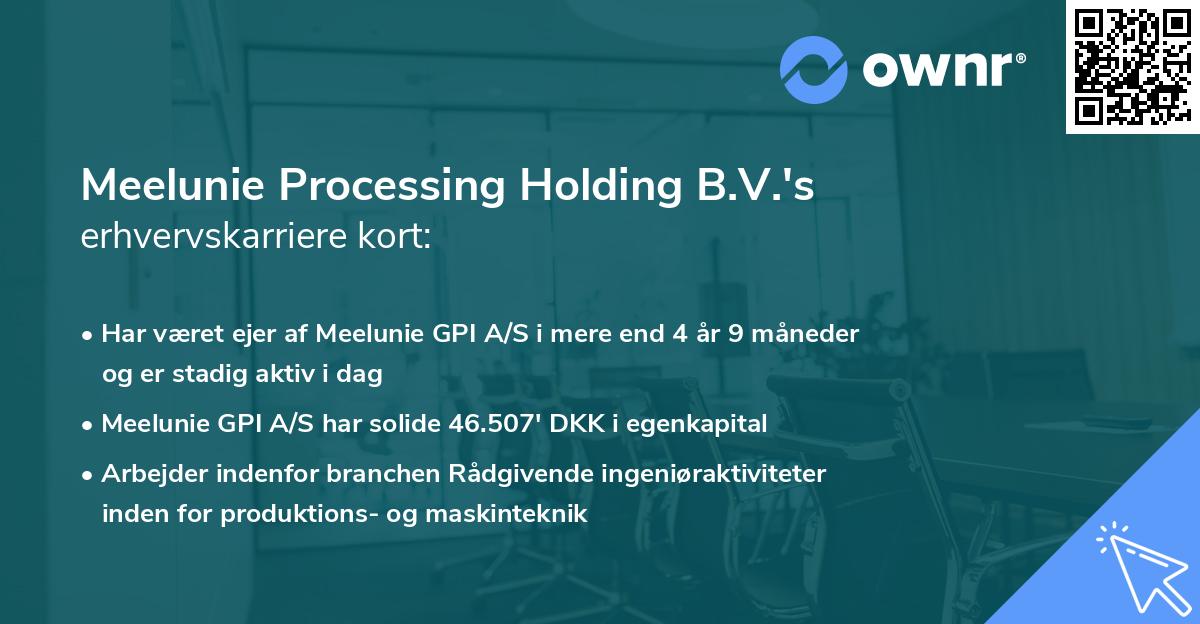 ownr®

Meelunie Processing Holding B.V.'s erhvervskarriere kort:

• Har været ejer af Meelunie GPI A/S i mere end 4 år 9 måneder og er stadig aktiv i dag

• Meelunie GPI A/S har solide 46.507' DKK i egenkapital

• Arbejder indenfor branchen Rådgivende ingeniøraktiviteter inden for produktions- og maskinteknik